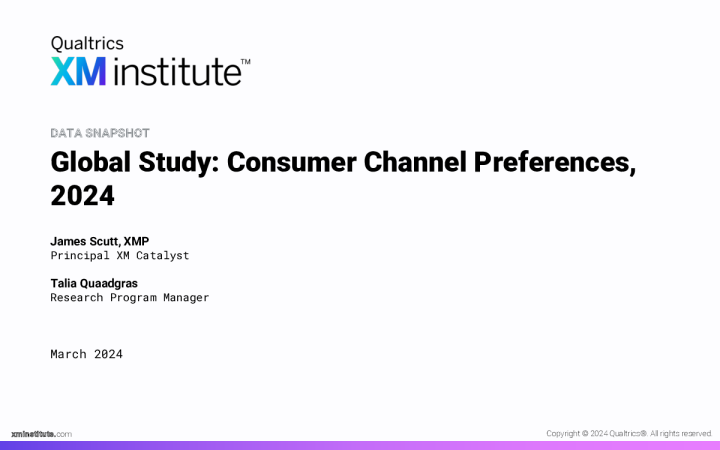 Qualtrics
XM institute™

DATA SNAPSHOT

Global Study: Consumer Channel Preferences, 2024

James Scutt, XMP
Principal XM Catalyst

Talia Quaadgras
Research Program Manager

March 2024

xminstitute.com

Copyright © 2024 Qualtrics®. All rights reserved.